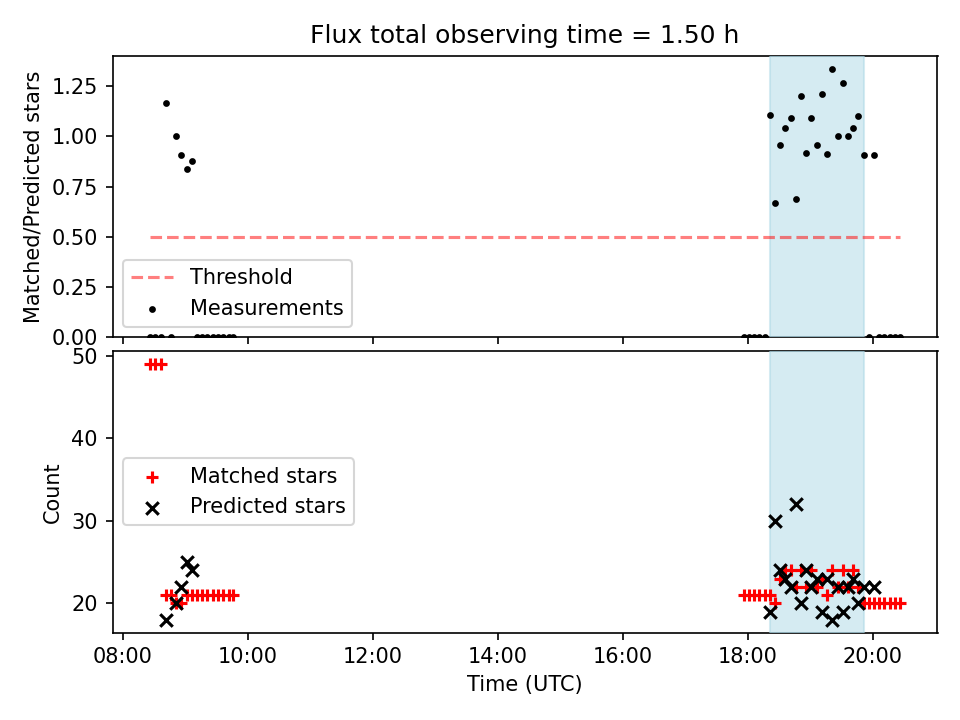 Flux total observing time = 1.50 h

Matched/Predicted stars

1.25
1.00
0.75
0.50
0.25
0.00

Threshold
Measurements

Count

50
40
30
20

Matched stars
Predicted stars

08:00 10:00 12:00 14:00 16:00 18:00 20:00

Time (UTC)